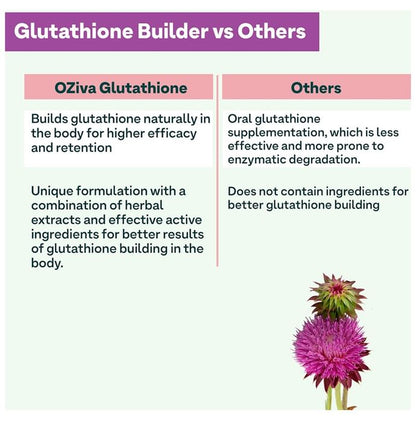 Glutathione Builder vs Others

| OZiva Glutathione | Others |
|---|---|
| Builds glutathione naturally in the body for higher efficacy and retention | Oral glutathione supplementation, which is less effective and more prone to enzymatic degradation. |
| Unique formulation with a combination of herbal extracts and effective active ingredients for better results of glutathione building in the body. | Does not contain ingredients for better glutathione building |